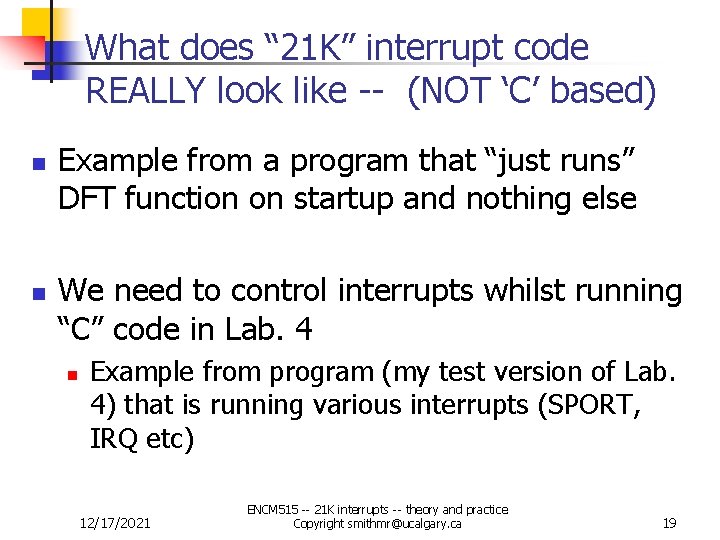 What does “21K” interrupt code REALLY look like -- (NOT ‘C’ based)

Example from a program that “just runs” DFT function on startup and nothing else

We need to control interrupts whilst running “C” code in Lab. 4

Example from program (my test version of Lab. 4) that is running various interrupts (SPORT, IRQ etc)

12/17/2021

ENCM515 -- 21K interrupts -- theory and practice
Copyright smithmr@ucalgary.ca

19